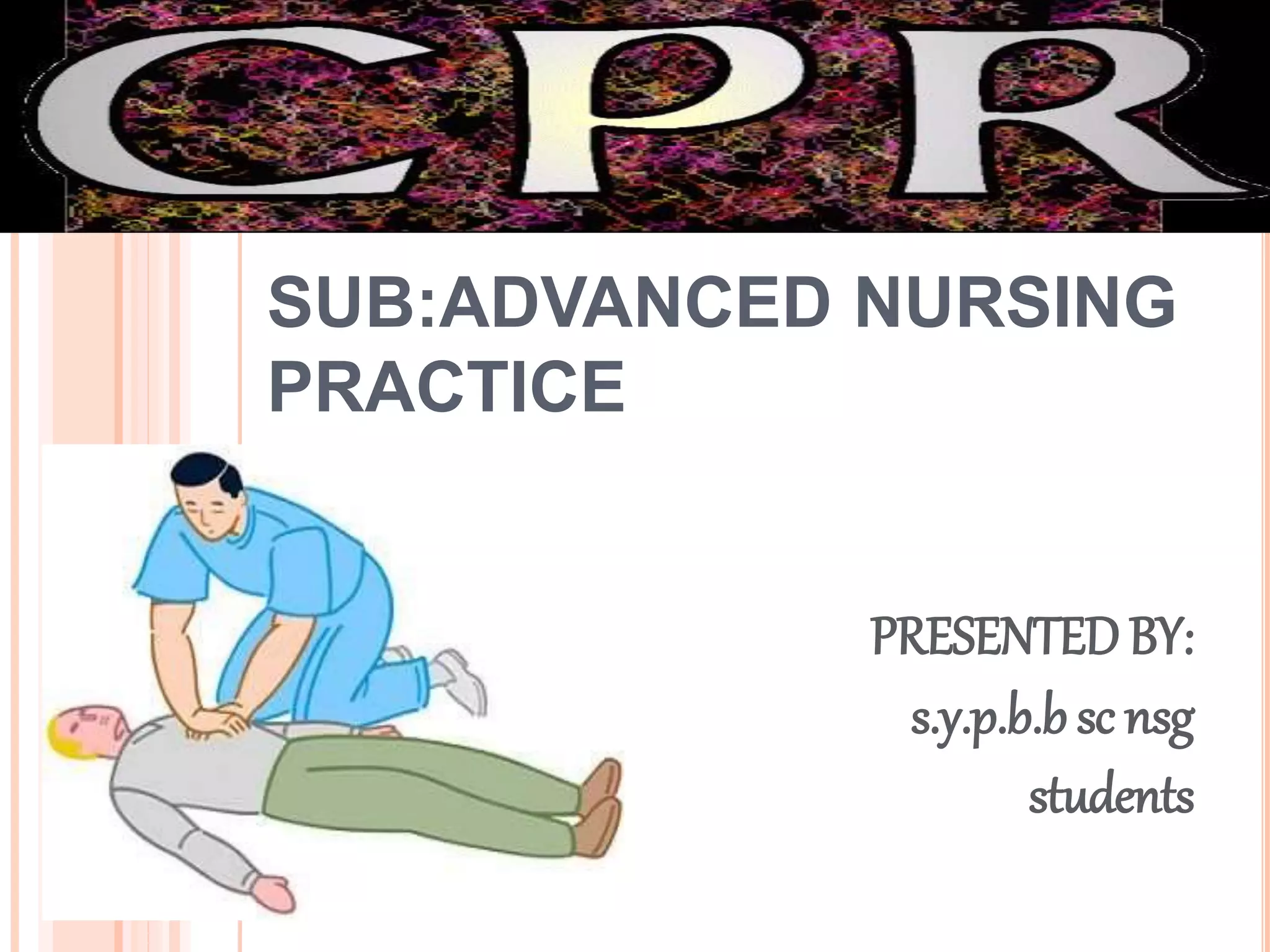 CPR

SUB:ADVANCED NURSING PRACTICE

PRESENTED BY:
s.y.p.b.b sc nsg
students